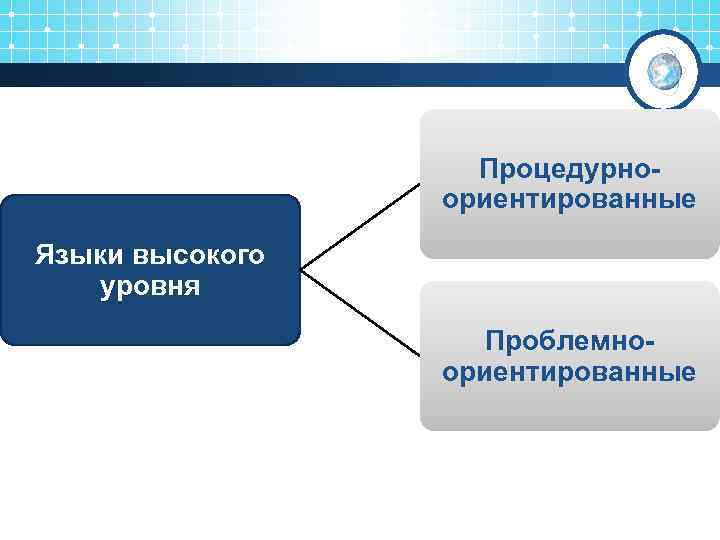 Языки высокого уровня

Процедурно-ориентированные

Проблемно-ориентированные